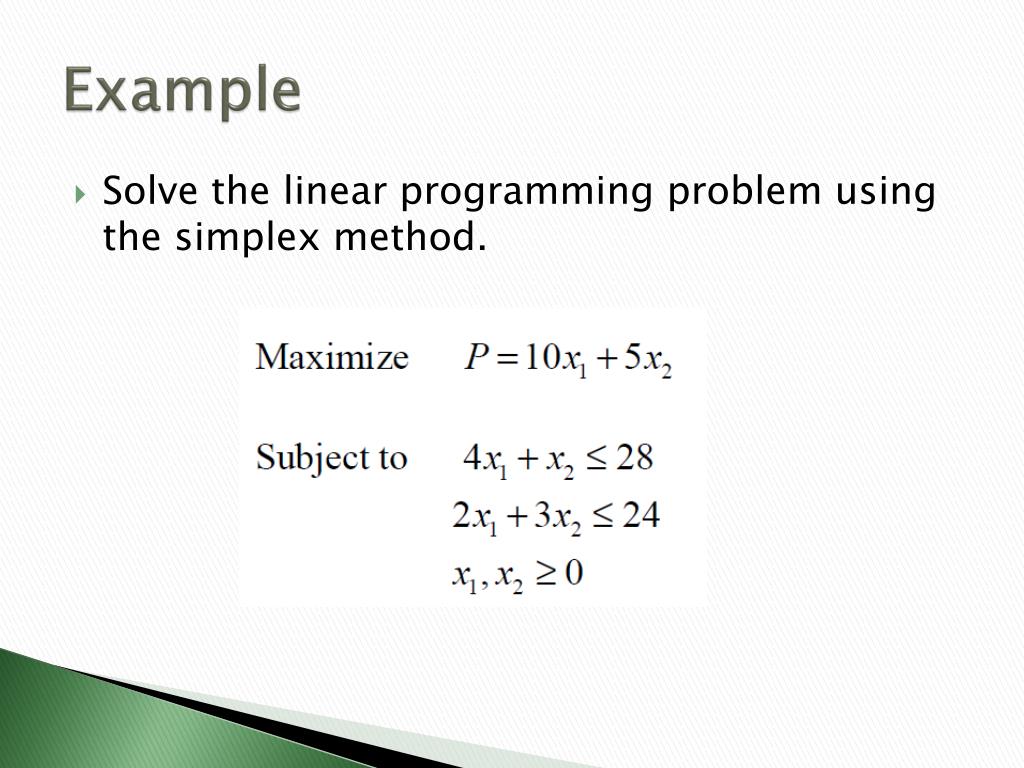 Example

Solve the linear programming problem using the simplex method.

Maximize $P = 10x_1 + 5x_2$

Subject to $4x_1 + x_2 \leq 28$

$2x_1 + 3x_2 \leq 24$

$x_1, x_2 \geq 0$